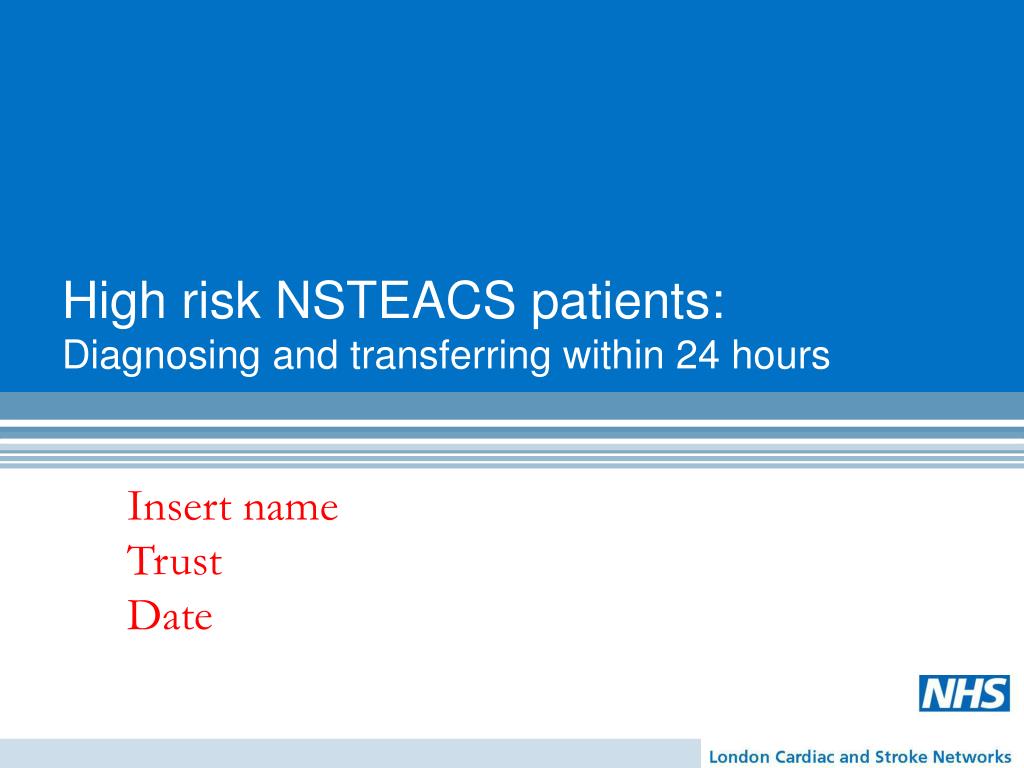 High risk NSTEACS patients:
Diagnosing and transferring within 24 hours

Insert name
Trust
Date

NHS

London Cardiac and Stroke Networks